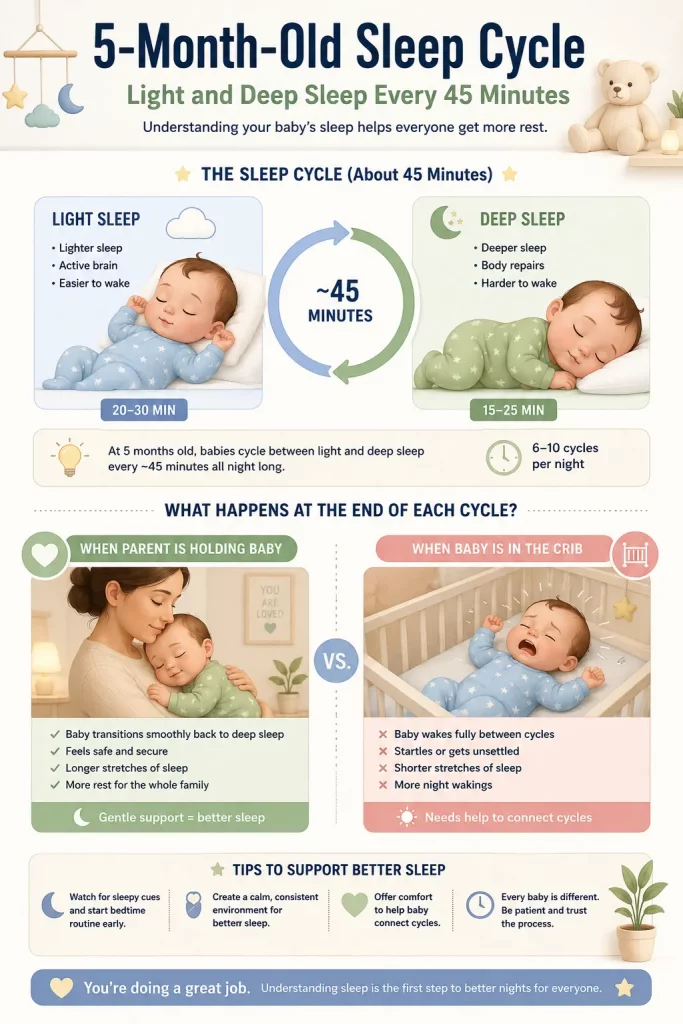 5-Month-Old Sleep Cycle

Light and Deep Sleep Every 45 Minutes

Understanding your baby's sleep helps everyone get more rest.

THE SLEEP CYCLE (About 45 Minutes)

LIGHT SLEEP
• Lighter sleep
• Active brain
• Easier to wake

20–30 MIN

~45 MINUTES

DEEP SLEEP
• Deeper sleep
• Body repairs
• Harder to wake

15–25 MIN

At 5 months old, babies cycle between light and deep sleep every ~45 minutes all night long.

6–10 cycles per night

WHAT HAPPENS AT THE END OF EACH CYCLE?

WHEN PARENT IS HOLDING BABY

YOU ARE LOVED

✓ Baby transitions smoothly back to deep sleep
✓ Feels safe and secure
✓ Longer stretches of sleep
✓ More rest for the whole family

Gentle support = better sleep

VS.

WHEN BABY IS IN THE CRIB

✕ Baby wakes fully between cycles
✕ Startles or gets unsettled
✕ Shorter stretches of sleep
✕ More night wakings

Needs help to connect cycles

TIPS TO SUPPORT BETTER SLEEP

Watch for sleepy cues and start bedtime routine early.

Create a calm, consistent environment for better sleep.

Offer comfort to help baby connect cycles.

Every baby is different. Be patient and trust the process.

You're doing a great job. Understanding sleep is the first step to better nights for everyone.